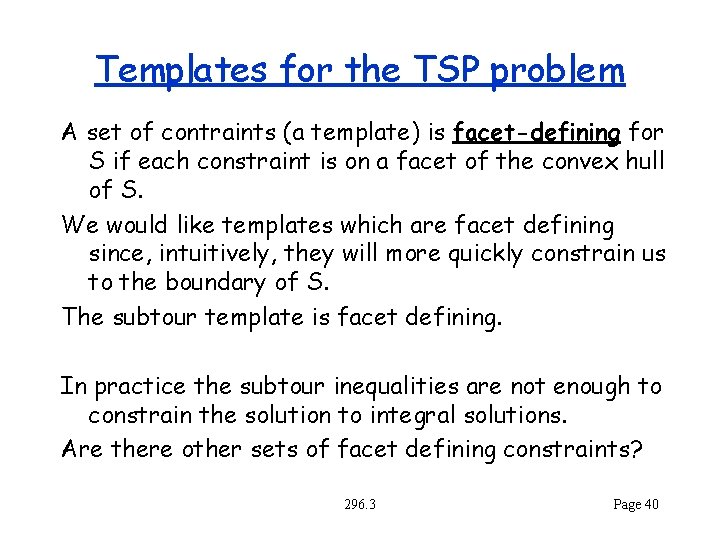 Templates for the TSP problem

A set of contraints (a template) is facet-defining for S if each constraint is on a facet of the convex hull of S.

We would like templates which are facet defining since, intuitively, they will more quickly constrain us to the boundary of S.

The subtour template is facet defining.

In practice the subtour inequalities are not enough to constrain the solution to integral solutions.

Are there other sets of facet defining constraints?

296.3

Page 40